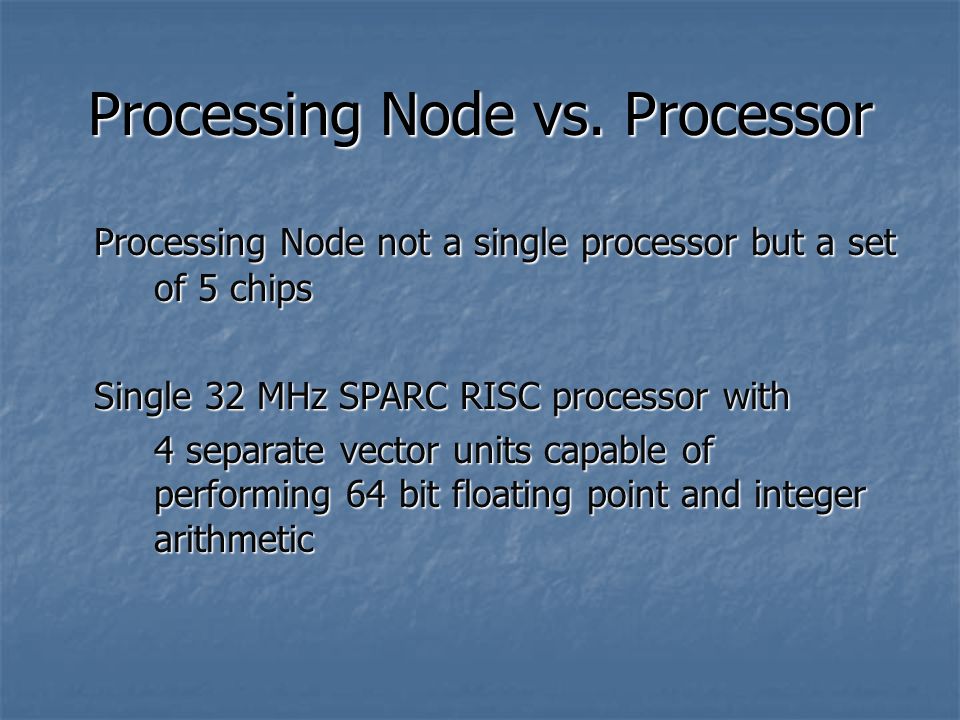 Processing Node vs. Processor

Processing Node not a single processor but a set of 5 chips

Single 32 MHz SPARC RISC processor with

4 separate vector units capable of performing 64 bit floating point and integer arithmetic